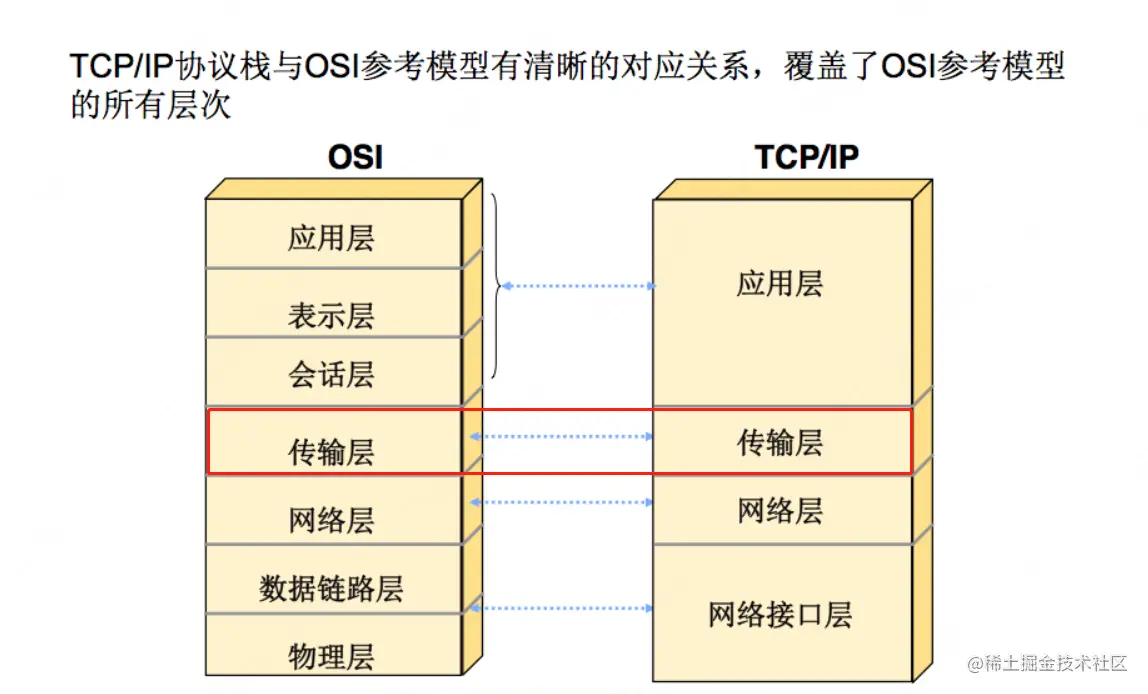 TCP/IP协议栈与OSI参考模型有清晰的对应关系，覆盖了OSI参考模型的所有层次

OSI

应用层

表示层

会话层

传输层

网络层

数据链路层

物理层

TCP/IP

应用层

传输层

网络层

网络接口层

@稀土掘金技术社区